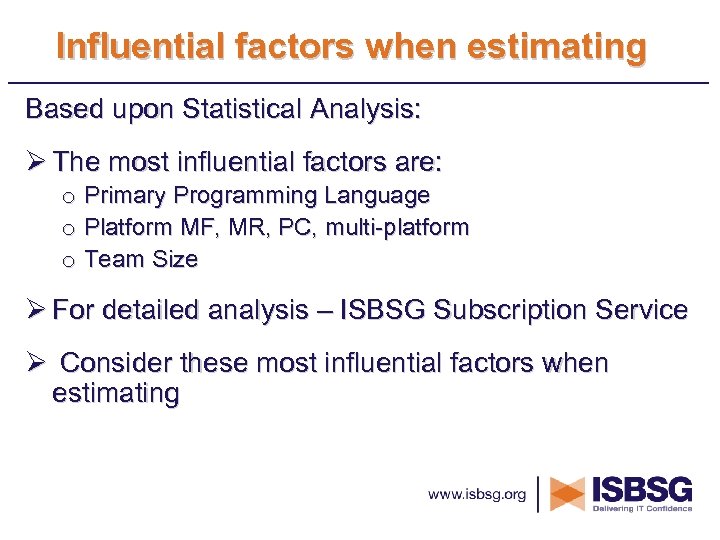 Influential factors when estimating

Based upon Statistical Analysis:

➢ The most influential factors are:
o Primary Programming Language
o Platform MF, MR, PC, multi-platform
o Team Size

➢ For detailed analysis – ISBSG Subscription Service

➢ Consider these most influential factors when estimating

www.isbsg.org

ISBSG
Delivering IT Confidence